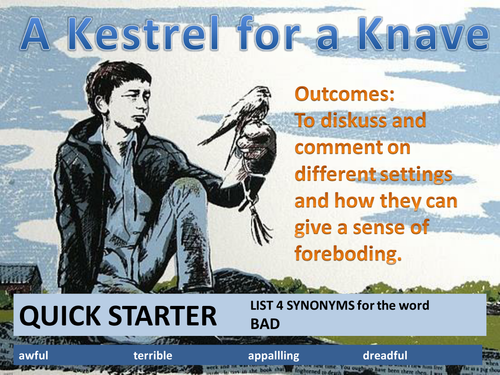 A Kestrel for a Knave

Outcomes:
To diskuss and comment on different settings and how they can give a sense of foreboding.

QUICK STARTER

LIST 4 SYNONYMS for the word BAD

awful terrible appallling dreadful